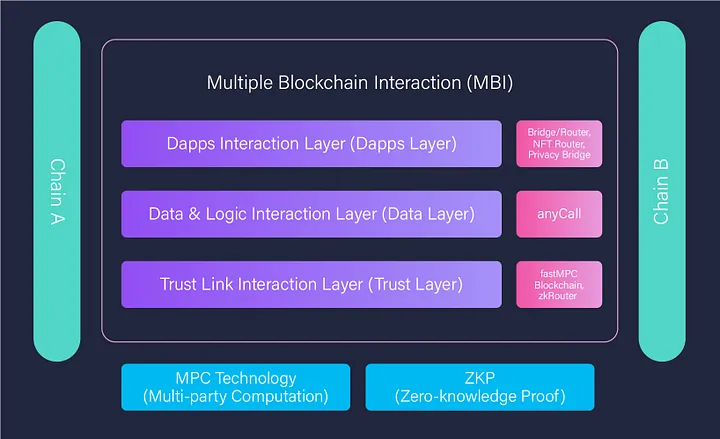 Chain A

Multiple Blockchain Interaction (MBI)

Dapps Interaction Layer (Dapps Layer)

Bridge/Router, NFT Router, Privacy Bridge

Data & Logic Interaction Layer (Data Layer)

anyCall

Trust Link Interaction Layer (Trust Layer)

fastMPC Blockchain, zkRouter

Chain B

MPC Technology (Multi-party Computation)

ZKP (Zero-knowledge Proof)